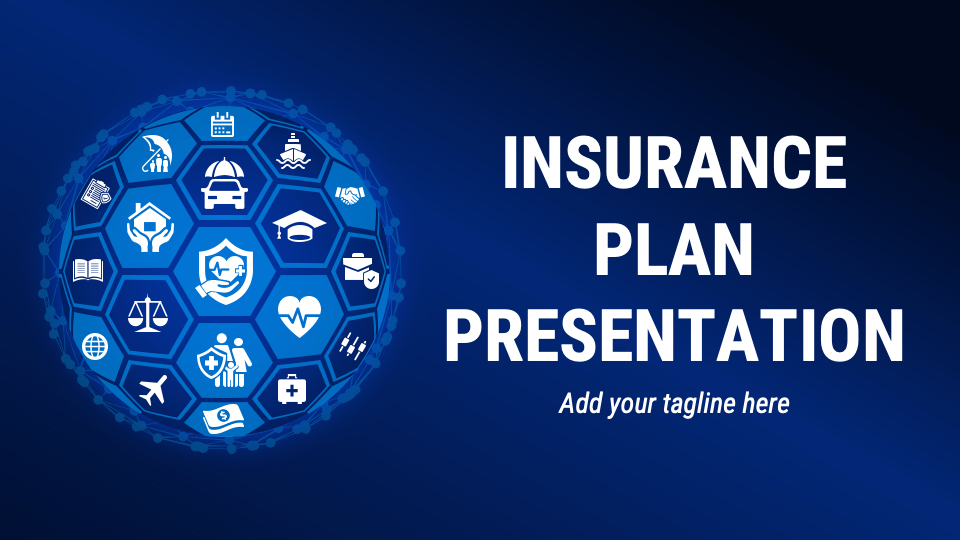 INSURANCE PLAN PRESENTATION

Add your tagline here